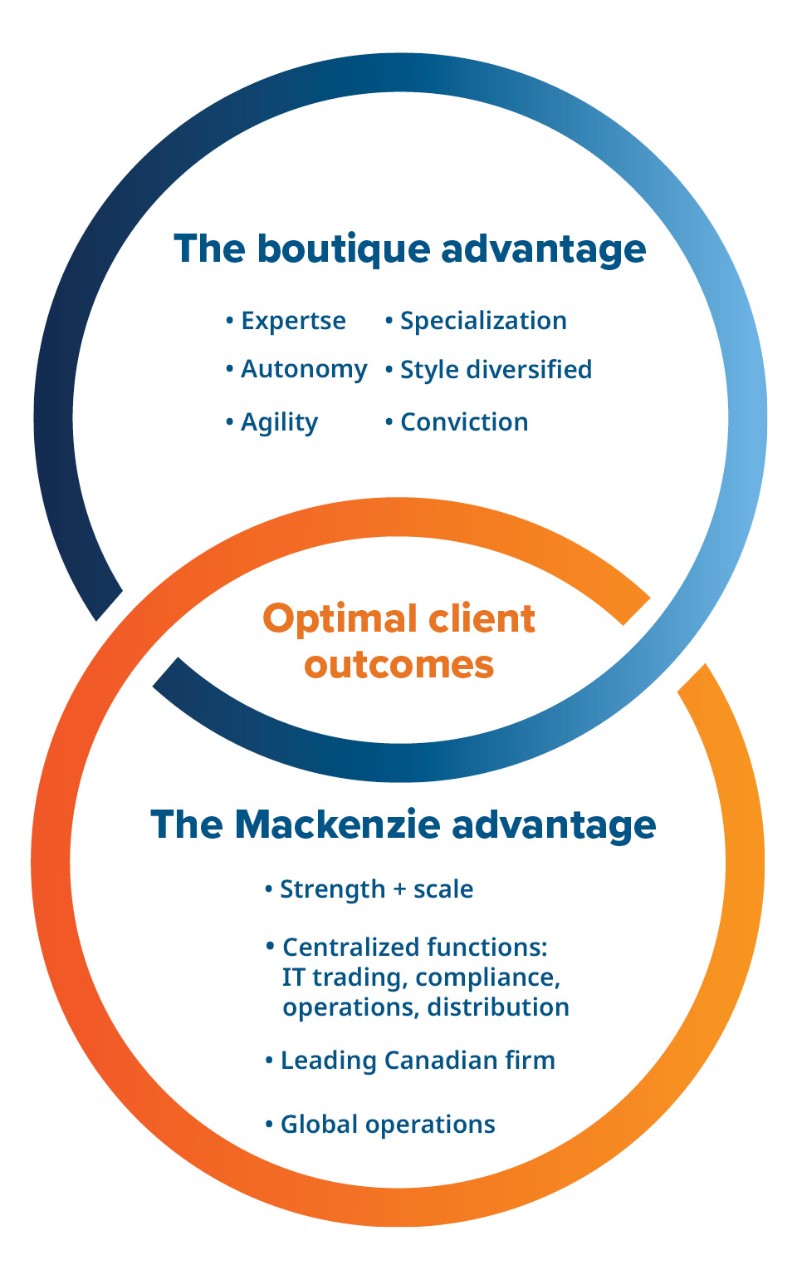 The boutique advantage

• Expertse
• Autonomy
• Agility

• Specialization
• Style diversified
• Conviction

Optimal client outcomes

The Mackenzie advantage

• Strength + scale
• Centralized functions: IT trading, compliance, operations, distribution
• Leading Canadian firm
• Global operations